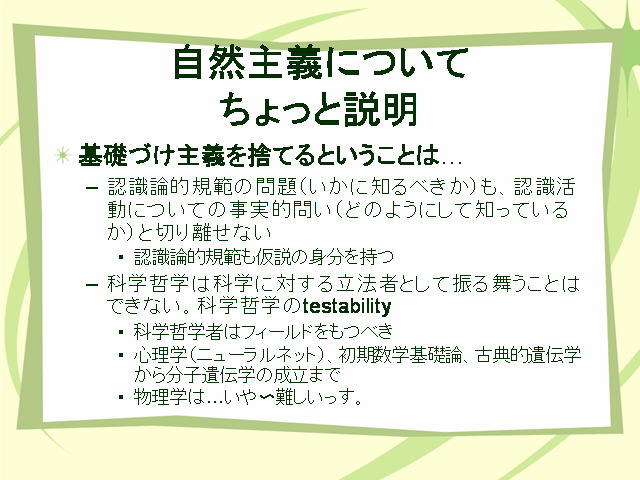 自然主義について
ちょっと説明

基礎づけ主義を捨てるということは…

– 認識論的規範の問題(いかに知るべきか)も、認識活動についての事実的問い(どのようにして知っているか)と切り離せない

▪ 認識論的規範も仮説の身分を持つ

– 科学哲学は科学に対する立法者として振る舞うことはできない。科学哲学のtestability

▪ 科学哲学者はフィールドをもつべき

▪ 心理学(ニューラルネット)、初期数学基礎論、古典的遺伝学から分子遺伝学の成立まで

▪ 物理学は…いや〜難しいっす。